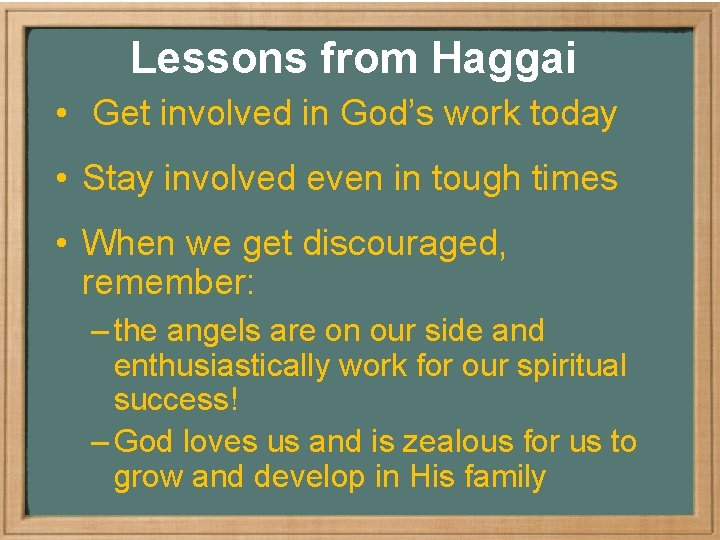 Lessons from Haggai

• Get involved in God's work today

• Stay involved even in tough times

• When we get discouraged, remember:

– the angels are on our side and enthusiastically work for our spiritual success!

– God loves us and is zealous for us to grow and develop in His family